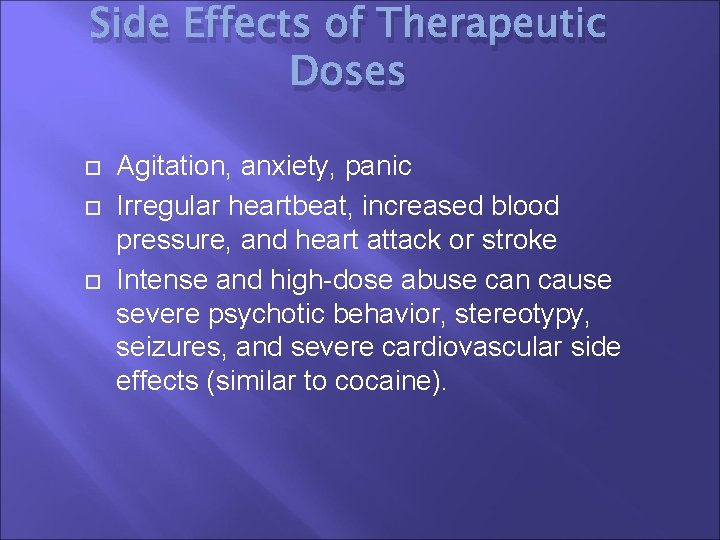 Side Effects of Therapeutic Doses

Agitation, anxiety, panic
Irregular heartbeat, increased blood pressure, and heart attack or stroke
Intense and high-dose abuse can cause severe psychotic behavior, stereotypy, seizures, and severe cardiovascular side effects (similar to cocaine).